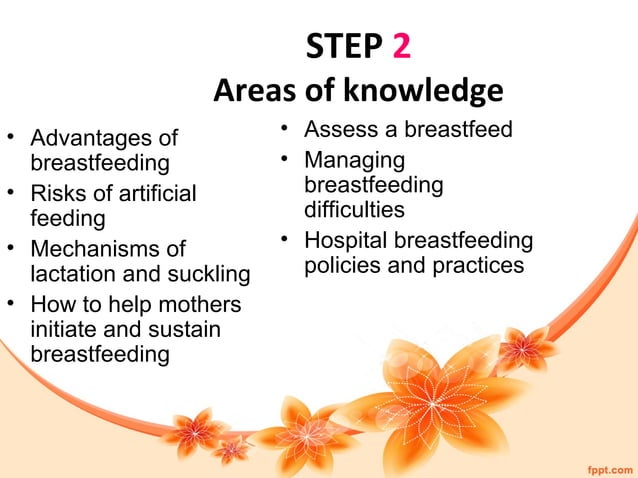 STEP 2
Areas of knowledge

• Advantages of breastfeeding
• Risks of artificial feeding
• Mechanisms of lactation and suckling
• How to help mothers initiate and sustain breastfeeding

• Assess a breastfeed
• Managing breastfeeding difficulties
• Hospital breastfeeding policies and practices

fppt.com